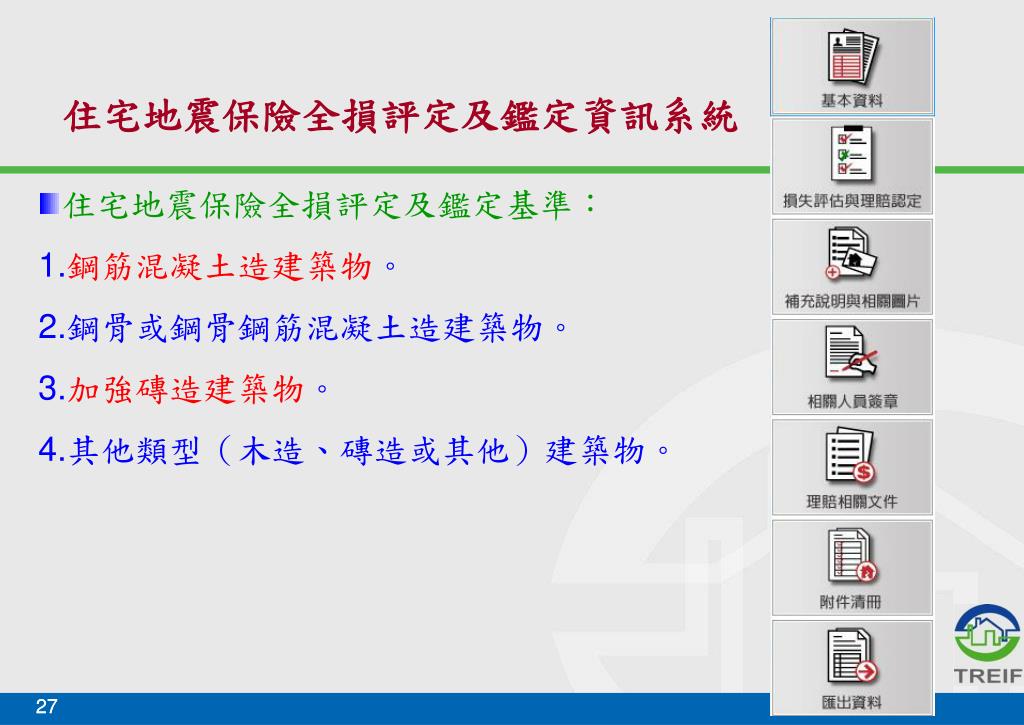 住宅地震保險全損評定及鑑定資訊系統

住宅地震保險全損評定及鑑定基準：

1.鋼筋混凝土造建築物。

2.鋼骨或鋼骨鋼筋混凝土造建築物。

3.加強磚造建築物。

4.其他類型（木造、磚造或其他）建築物。

基本資料

損失評估與理賠認定

補充說明與相關圖片

相關人員簽章

理賠相關文件

附件清冊

匯出資料

TREIF

27